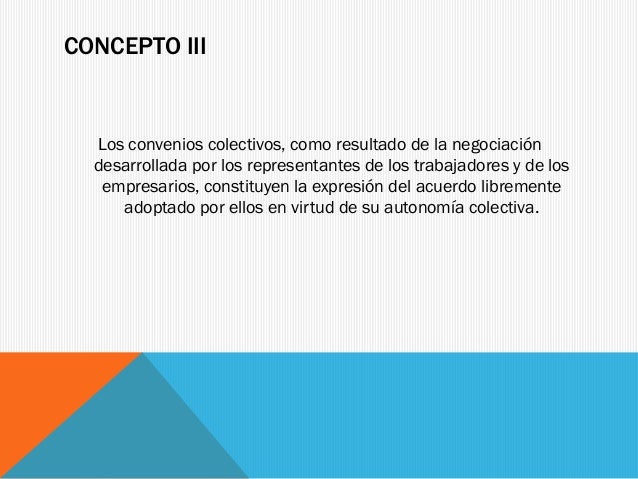 CONCEPTO III

Los convenios colectivos, como resultado de la negociación desarrollada por los representantes de los trabajadores y de los empresarios, constituyen la expresión del acuerdo libremente adoptado por ellos en virtud de su autonomía colectiva.